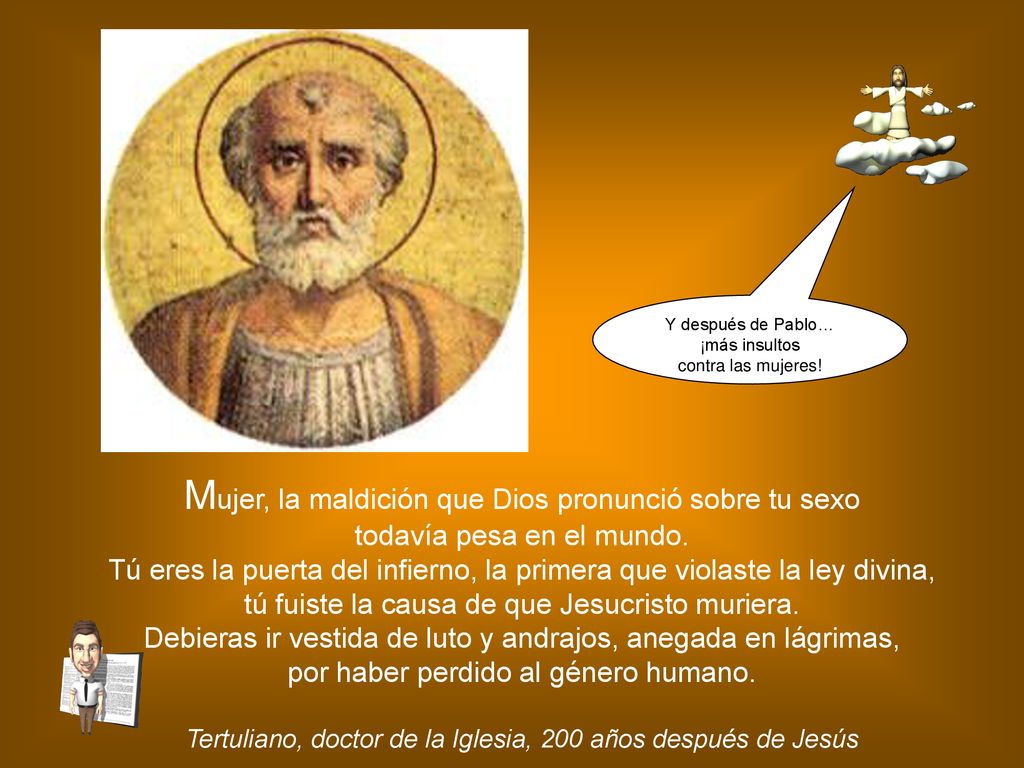 Y después de Pablo…
¡más insultos
contra las mujeres!

Mujer, la maldición que Dios pronunció sobre tu sexo
todavía pesa en el mundo.
Tú eres la puerta del infierno, la primera que violaste la ley divina,
tú fuiste la causa de que Jesucristo muriera.
Debieras ir vestida de luto y andrajos, anegada en lágrimas,
por haber perdido al género humano.

Tertuliano, doctor de la Iglesia, 200 años después de Jesús